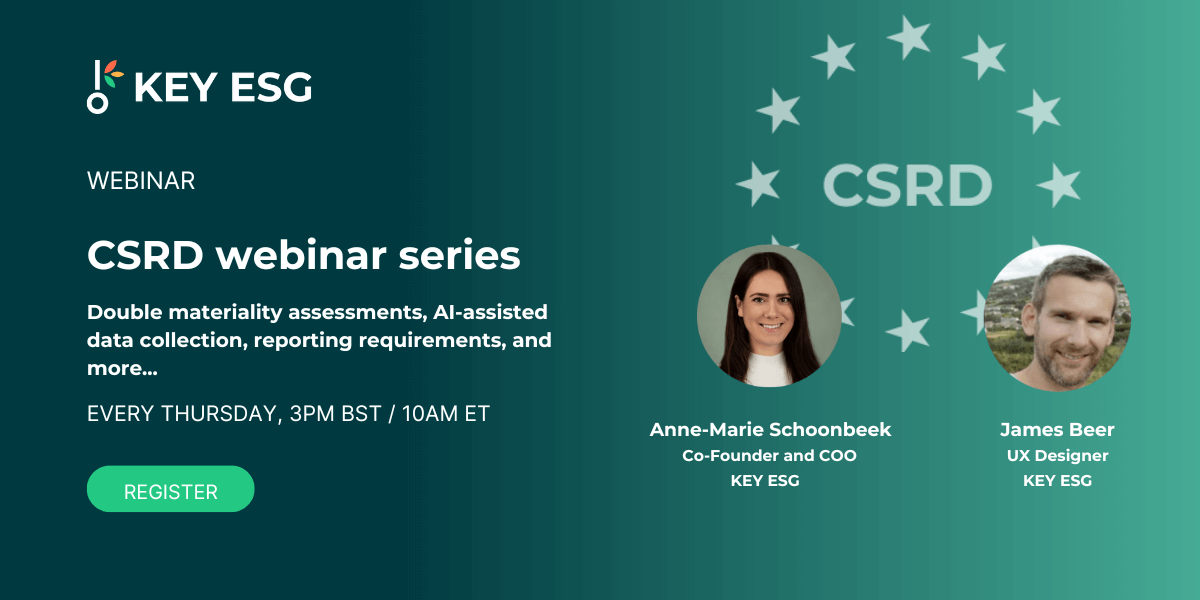 KEY ESG

WEBINAR

CSRD webinar series

Double materiality assessments, AI-assisted data collection, reporting requirements, and more...

EVERY THURSDAY, 3PM BST / 10AM ET

REGISTER

CSRD

Anne-Marie Schoonbeek
Co-Founder and COO
KEY ESG

James Beer
UX Designer
KEY ESG